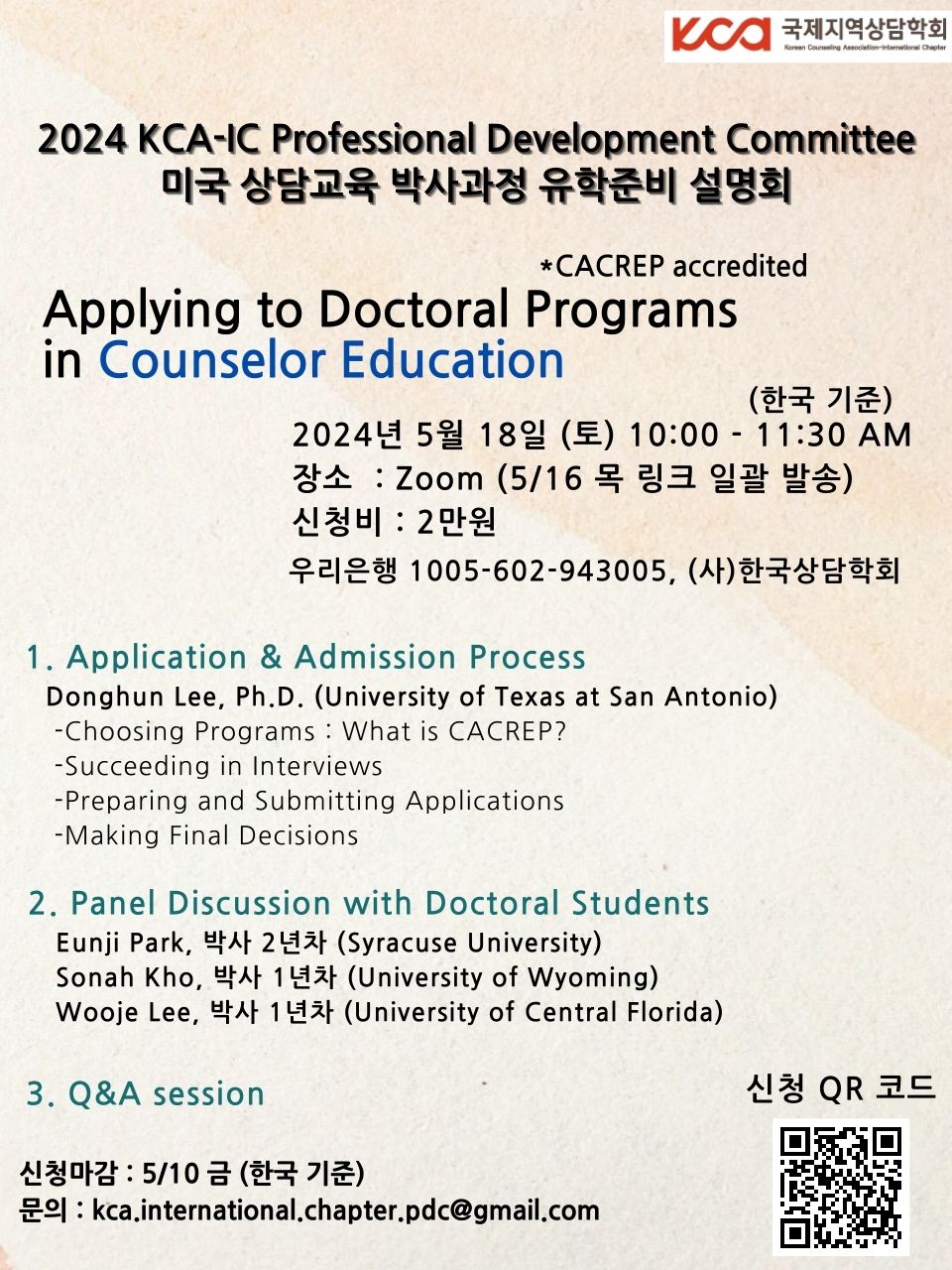 KCA 국제지역상담학회
Korean Counseling Association-International Chapter

2024 KCA-IC Professional Development Committee
미국 상담교육 박사과정 유학준비 설명회

*CACREP accredited
Applying to Doctoral Programs in Counselor Education

(한국 기준)
2024년 5월 18일 (토) 10:00 - 11:30 AM
장소 : Zoom (5/16 목 링크 일괄 발송)
신청비 : 2만원
우리은행 1005-602-943005, (사)한국상담학회

1. Application & Admission Process
Donghun Lee, Ph.D. (University of Texas at San Antonio)
-Choosing Programs : What is CACREP?
-Succeeding in Interviews
-Preparing and Submitting Applications
-Making Final Decisions

2. Panel Discussion with Doctoral Students
Eunji Park, 박사 2년차 (Syracuse University)
Sonah Kho, 박사 1년차 (University of Wyoming)
Wooje Lee, 박사 1년차 (University of Central Florida)

3. Q&A session

신청 QR 코드

신청마감 : 5/10 금 (한국 기준)
문의 : kca.international.chapter.pdc@gmail.com